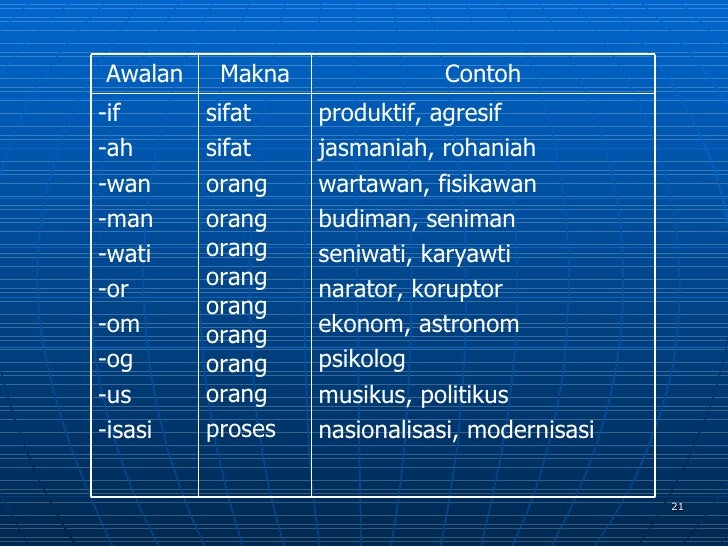 | Awalan | Makna | Contoh |
|---|---|---|
| -if | sifat | produktif, agresif |
| -ah | sifat | jasmaniah, rohaniah |
| -wan | orang | wartawan, fisikawan |
| -man | orang | budiman, seniman |
| -wati | orang | seniwati, karyawti |
| -or | orang | narator, koruptor |
| -om | orang | ekonom, astronom |
| -og | orang | psikolog |
| -us | orang | musikus, politikus |
| -isasi | proses | nasionalisasi, modernisasi |

21